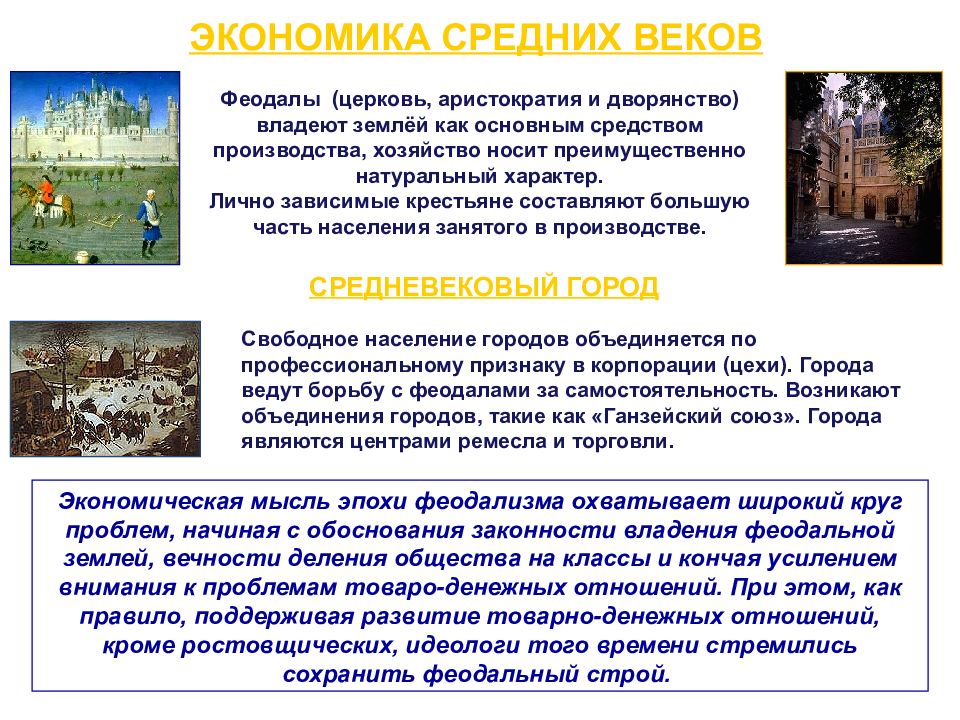 ЭКОНОМИКА СРЕДНИХ ВЕКОВ

Феодалы (церковь, аристократия и дворянство) владеют землёй как основным средством производства, хозяйство носит преимущественно натуральный характер.
Лично зависимые крестьяне составляют большую часть населения занятого в производстве.

СРЕДНЕВЕКОВЫЙ ГОРОД

Свободное население городов объединяется по профессиональному признаку в корпорации (цехи). Города ведут борьбу с феодалами за самостоятельность. Возникают объединения городов, такие как «Ганзейский союз». Города являются центрами ремесла и торговли.

Экономическая мысль эпохи феодализма охватывает широкий круг проблем, начиная с обоснования законности владения феодальной землей, вечности деления общества на классы и кончая усилением внимания к проблемам товаро-денежных отношений. При этом, как правило, поддерживая развитие товарно-денежных отношений, кроме ростовщических, идеологи того времени стремились сохранить феодальный строй.